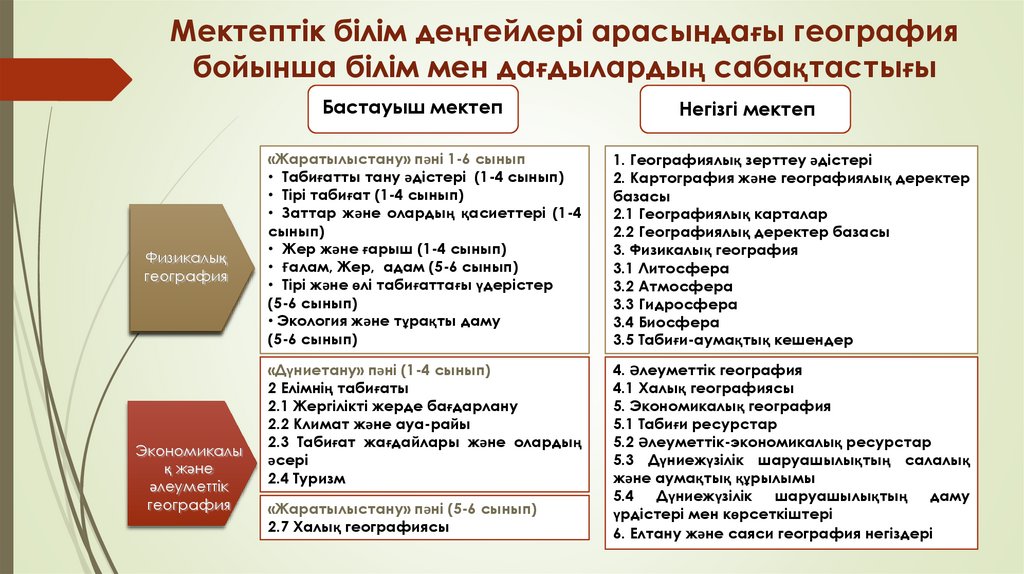 Мектептік білім деңгейлері арасындағы география бойынша білім мен дағдылардың сабақтастығы

Бастауыш мектеп

Негізгі мектеп

Физикалық география

«Жаратылыстану» пәні 1-6 сынып
• Табиғатты тану әдістері (1-4 сынып)
• Тірі табиғат (1-4 сынып)
• Заттар және олардың қасиеттері (1-4 сынып)
• Жер және ғарыш (1-4 сынып)
• Ғалам, Жер, адам (5-6 сынып)
• Тірі және өлі табиғаттағы үдерістер (5-6 сынып)
• Экология және тұрақты даму (5-6 сынып)

1. Географиялық зерттеу әдістері
2. Картография және географиялық деректер базасы
2.1 Географиялық карталар
2.2 Географиялық деректер базасы
3. Физикалық география
3.1 Литосфера
3.2 Атмосфера
3.3 Гидросфера
3.4 Биосфера
3.5 Табиғи-аумақтық кешендер

Экономикалық және әлеуметтік география

«Дүниетану» пәні (1-4 сынып)
2 Елімнің табиғаты
2.1 Жергілікті жерде бағдарлану
2.2 Климат және ауа-райы
2.3 Табиғат жағдайлары және олардың әсері
2.4 Туризм

«Жаратылыстану» пәні (5-6 сынып)
2.7 Халық географиясы

4. Әлеуметтік география
4.1 Халық географиясы
5. Экономикалық география
5.1 Табиғи ресурстар
5.2 Әлеуметтік-экономикалық ресурстар
5.3 Дүниежүзілік шаруашылықтың салалық және аумақтық құрылымы
5.4 Дүниежүзілік шаруашылықтың даму үрдістері мен көрсеткіштері
6. Елтану және саяси география негіздері